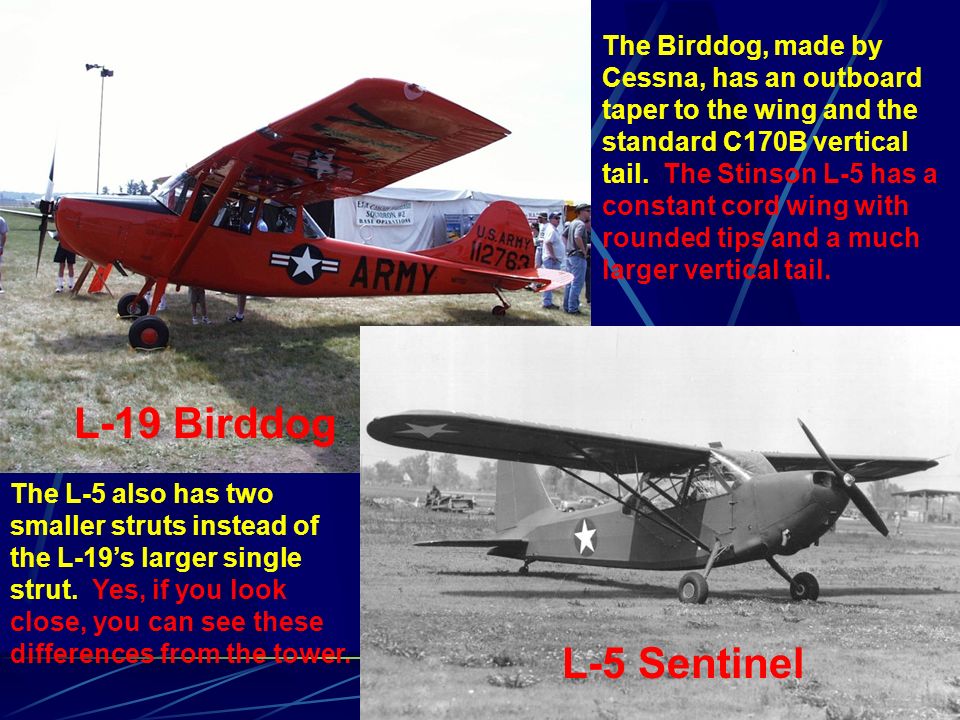 The Birddog, made by Cessna, has an outboard taper to the wing and the standard C170B vertical tail. The Stinson L-5 has a constant cord wing with rounded tips and a much larger vertical tail.

U.S. ARMY
112763
ARMY

L-19 Birddog

The L-5 also has two smaller struts instead of the L-19's larger single strut. Yes, if you look close, you can see these differences from the tower.

L-5 Sentinel